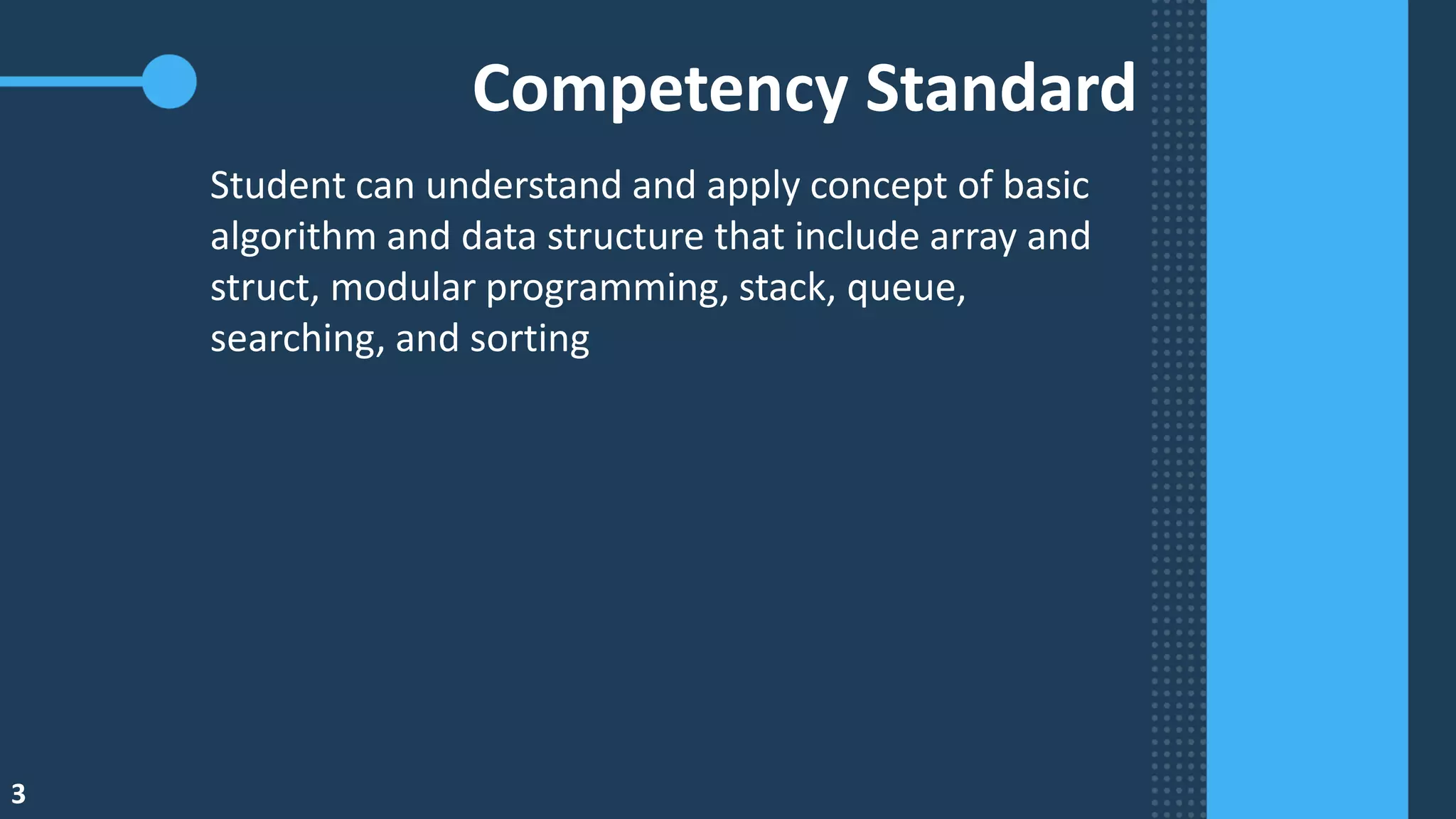 Competency Standard

Student can understand and apply concept of basic algorithm and data structure that include array and struct, modular programming, stack, queue, searching, and sorting

3